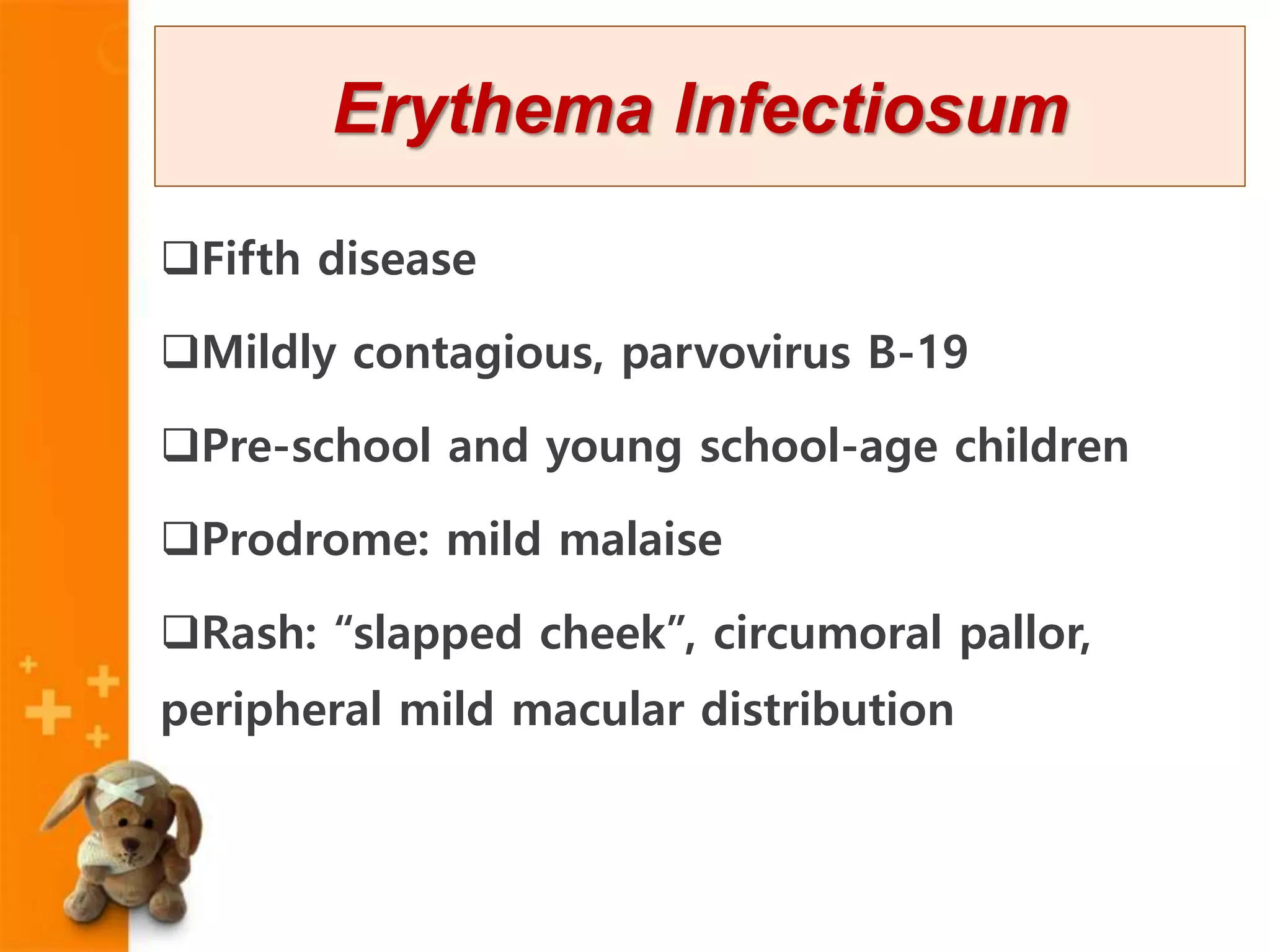 Erythema Infectiosum

❑Fifth disease

❑Mildly contagious, parvovirus B-19

❑Pre-school and young school-age children

❑Prodrome: mild malaise

❑Rash: “slapped cheek”, circumoral pallor, peripheral mild macular distribution